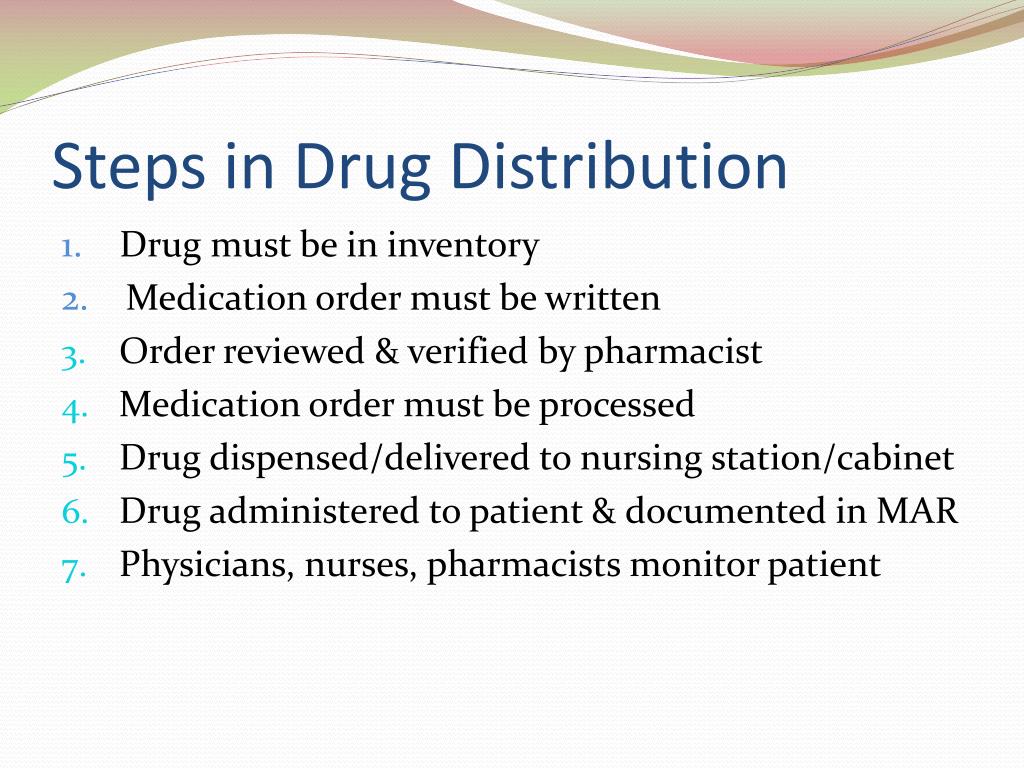 Steps in Drug Distribution

1. Drug must be in inventory
2. Medication order must be written
3. Order reviewed & verified by pharmacist
4. Medication order must be processed
5. Drug dispensed/delivered to nursing station/cabinet
6. Drug administered to patient & documented in MAR
7. Physicians, nurses, pharmacists monitor patient